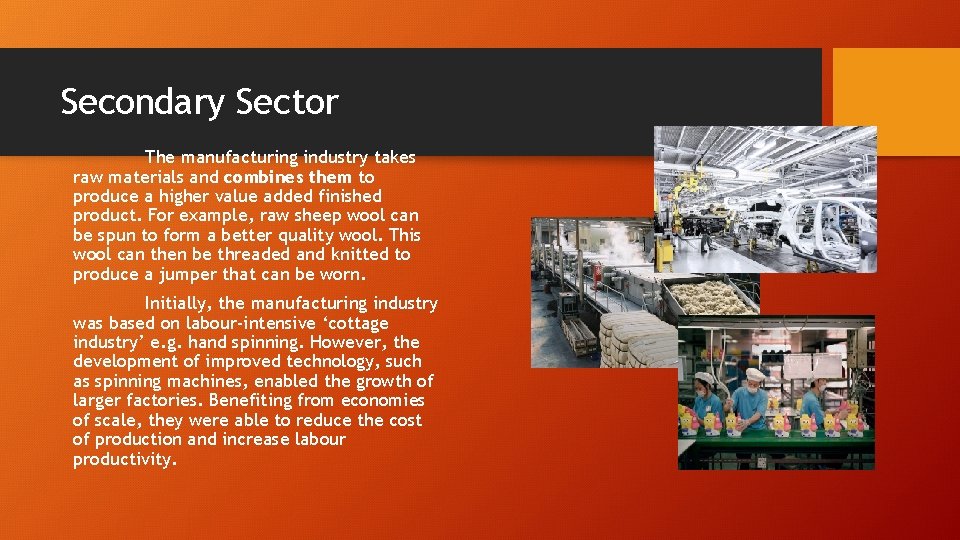 Secondary Sector

The manufacturing industry takes raw materials and combines them to produce a higher value added finished product. For example, raw sheep wool can be spun to form a better quality wool. This wool can then be threaded and knitted to produce a jumper that can be worn.

Initially, the manufacturing industry was based on labour-intensive ‘cottage industry’ e.g. hand spinning. However, the development of improved technology, such as spinning machines, enabled the growth of larger factories. Benefiting from economies of scale, they were able to reduce the cost of production and increase labour productivity.